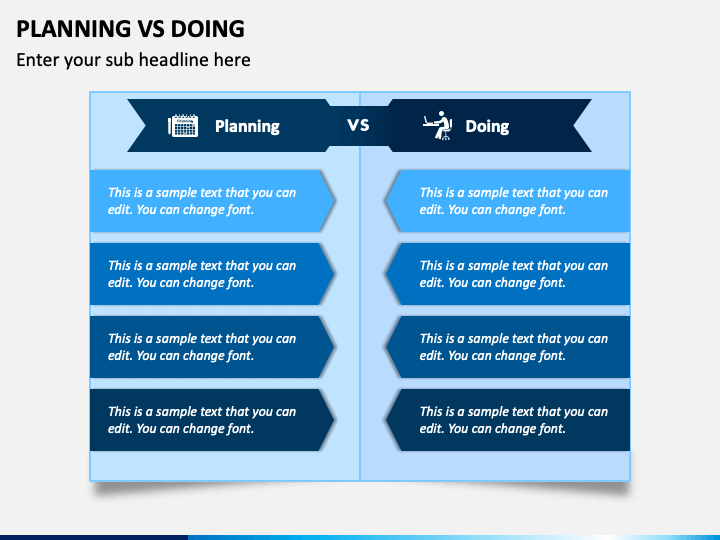 PLANNING VS DOING

Enter your sub headline here

Planning

VS

Doing

This is a sample text that you can edit. You can change font.

This is a sample text that you can edit. You can change font.

This is a sample text that you can edit. You can change font.

This is a sample text that you can edit. You can change font.

This is a sample text that you can edit. You can change font.

This is a sample text that you can edit. You can change font.

This is a sample text that you can edit. You can change font.

This is a sample text that you can edit. You can change font.